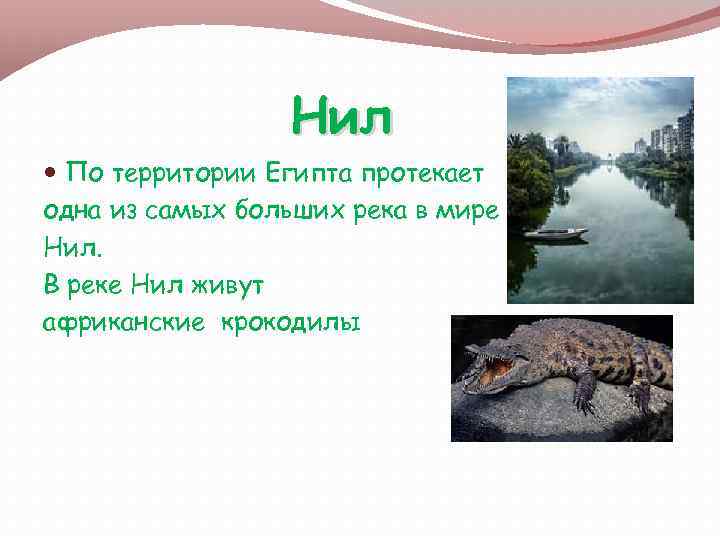 Нил

• По территории Египта протекает одна из самых больших река в мире Нил.
В реке Нил живут африканские крокодилы